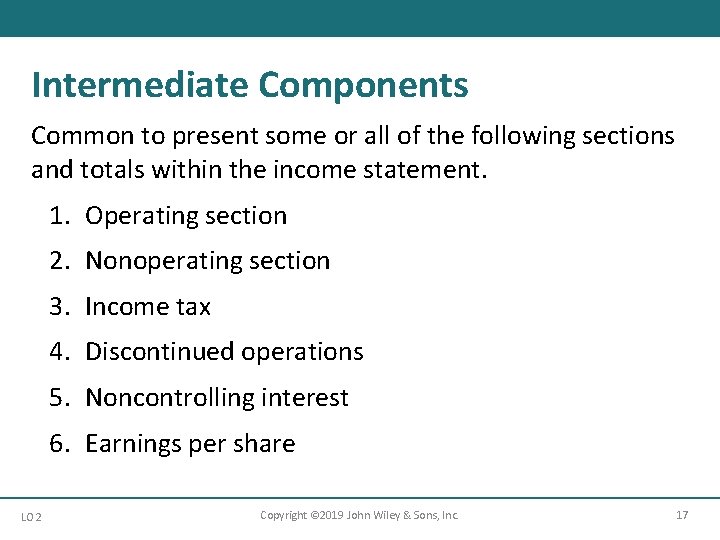 Intermediate Components

Common to present some or all of the following sections and totals within the income statement.

1. Operating section
2. Nonoperating section
3. Income tax
4. Discontinued operations
5. Noncontrolling interest
6. Earnings per share

LO 2

Copyright ©2019 John Wiley & Sons, Inc.

17